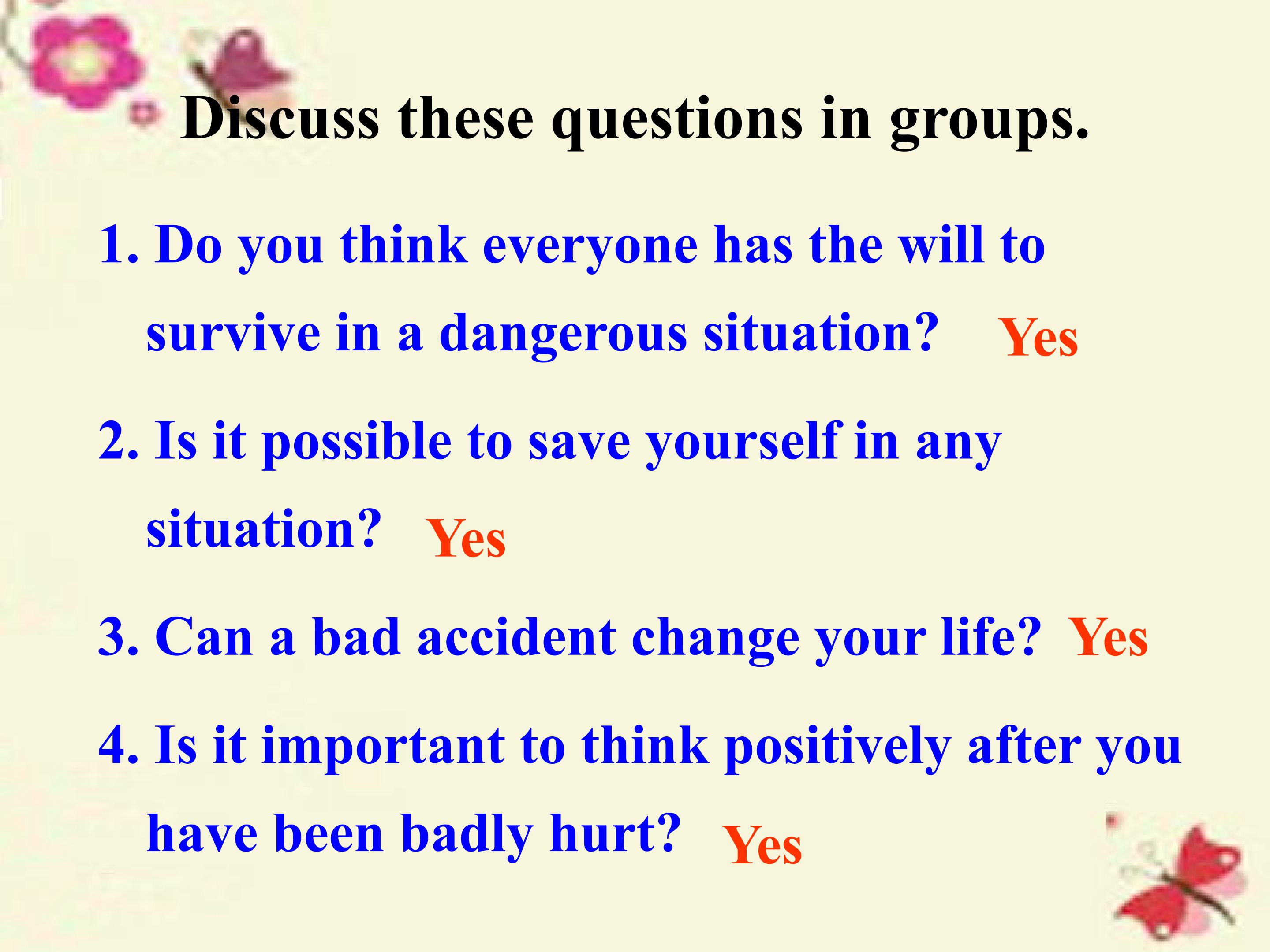 Discuss these questions in groups.

1. Do you think everyone has the will to survive in a dangerous situation? Yes

2. Is it possible to save yourself in any situation? Yes

3. Can a bad accident change your life? Yes

4. Is it important to think positively after you have been badly hurt? Yes